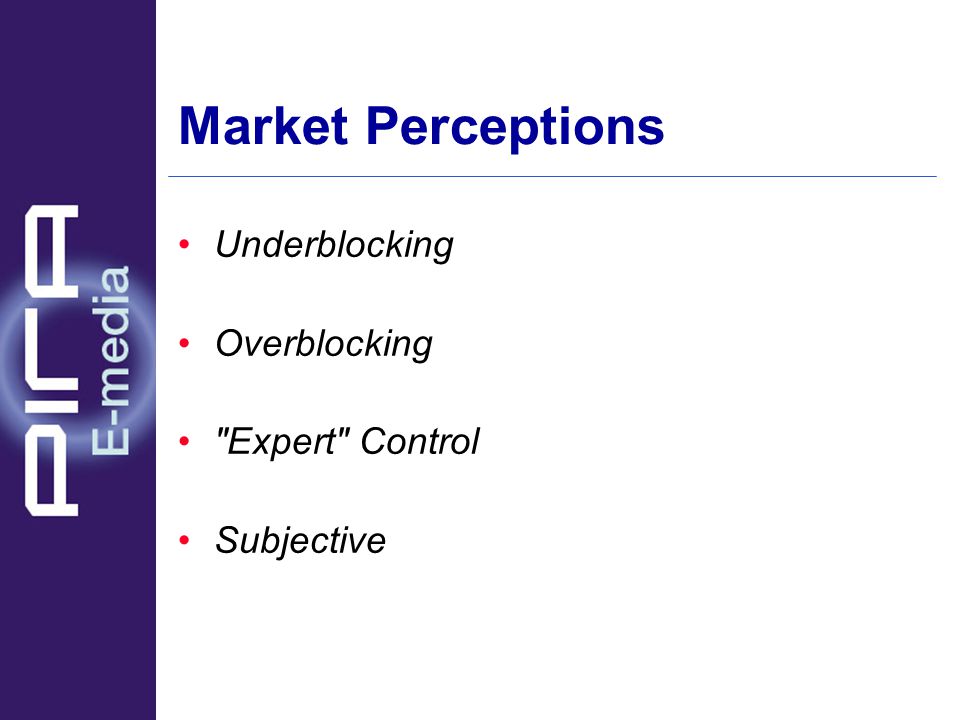 PIRA
E-media

Market Perceptions

• Underblocking

• Overblocking

• "Expert" Control

• Subjective